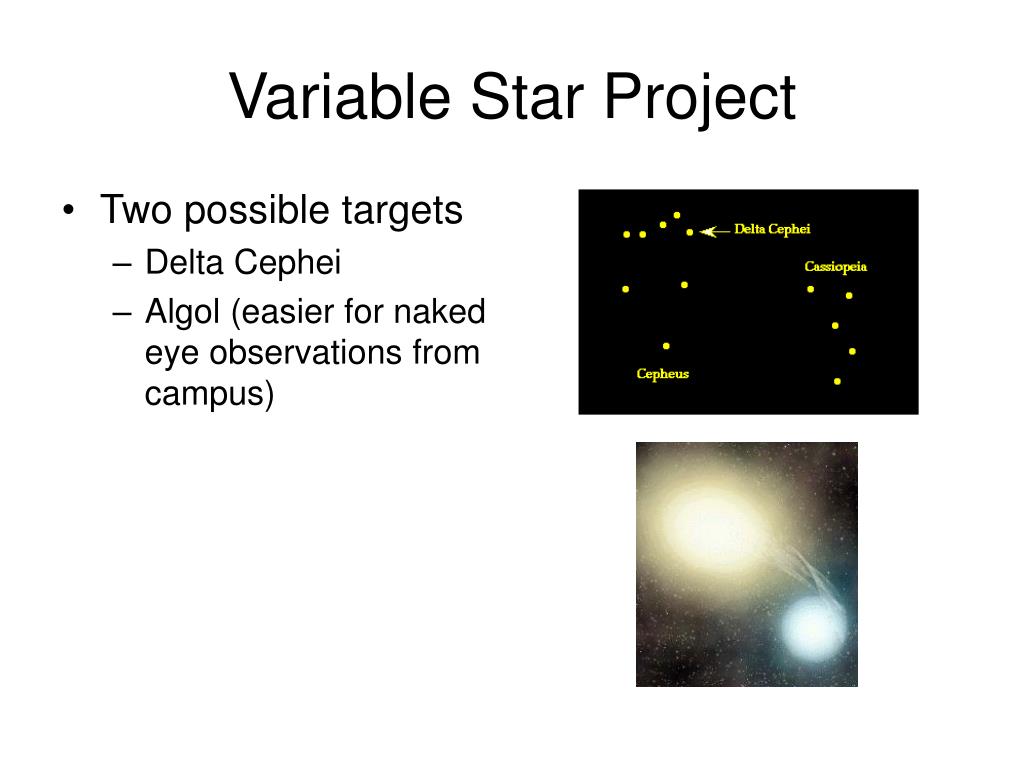 Variable Star Project

• Two possible targets
  – Delta Cephei
  – Algol (easier for naked eye observations from campus)

Delta Cephei
Cassiopeia
Cepheus